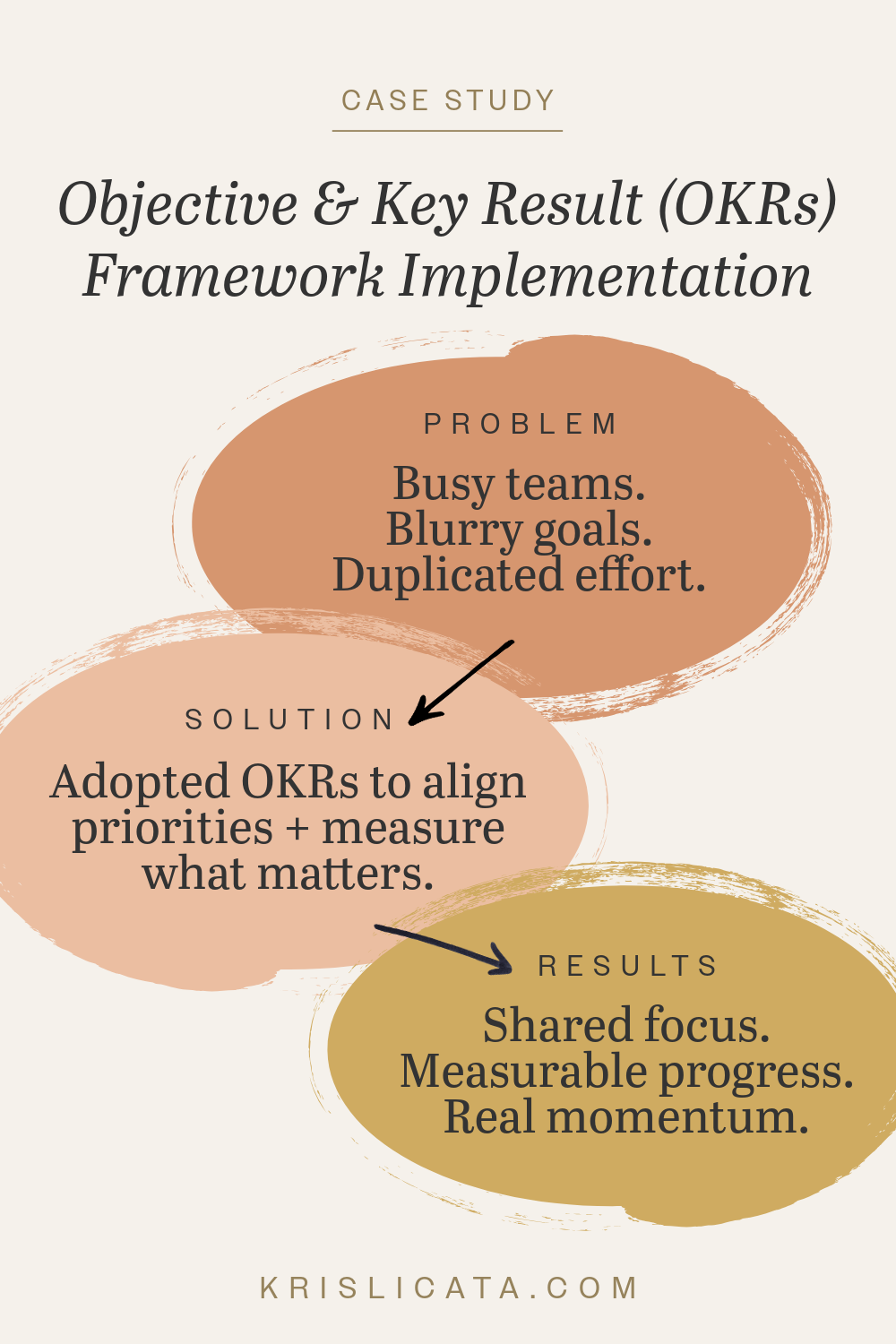 CASE STUDY

Objective & Key Result (OKRs) Framework Implementation

PROBLEM

Busy teams.
Blurry goals.
Duplicated effort.

SOLUTION

Adopted OKRs to align priorities + measure what matters.

RESULTS

Shared focus.
Measurable progress.
Real momentum.

KRISLICATA.COM